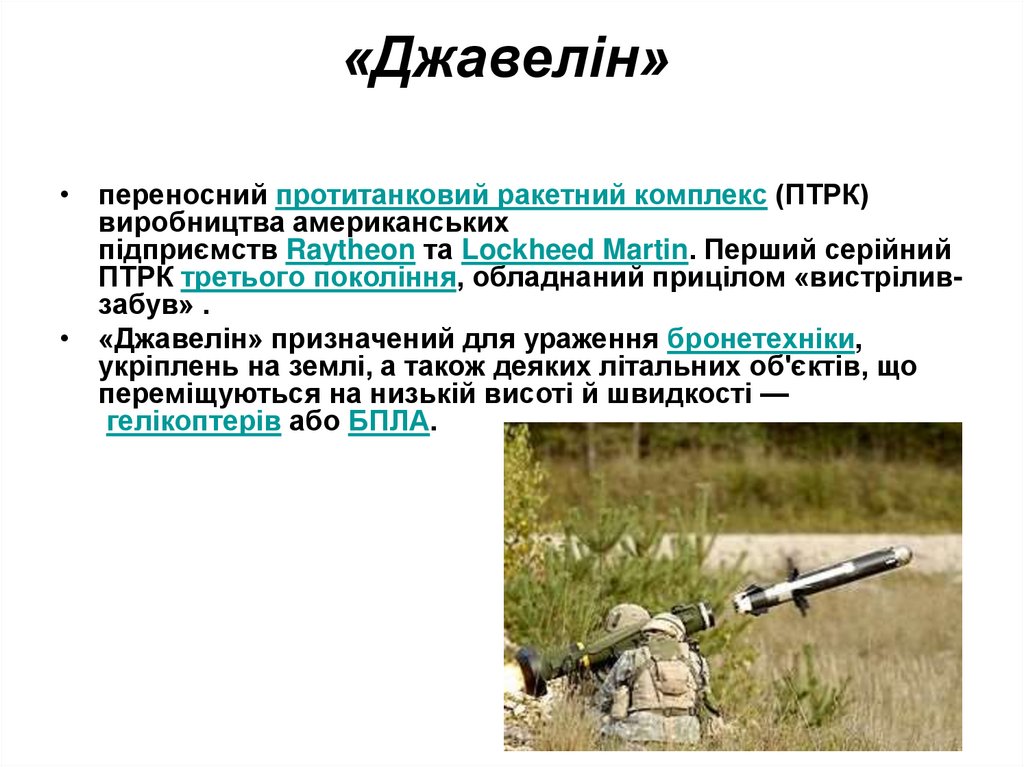 «Джавелін»

• переносний протитанковий ракетний комплекс (ПТРК) виробництва американських підприємств Raytheon та Lockheed Martin. Перший серійний ПТРК третього покоління, обладнаний прицілом «вистрілив-забув» .

• «Джавелін» призначений для ураження бронетехніки, укріплень на землі, а також деяких літальних об'єктів, що переміщуються на низькій висоті й швидкості — гелікоптерів або БПЛА.